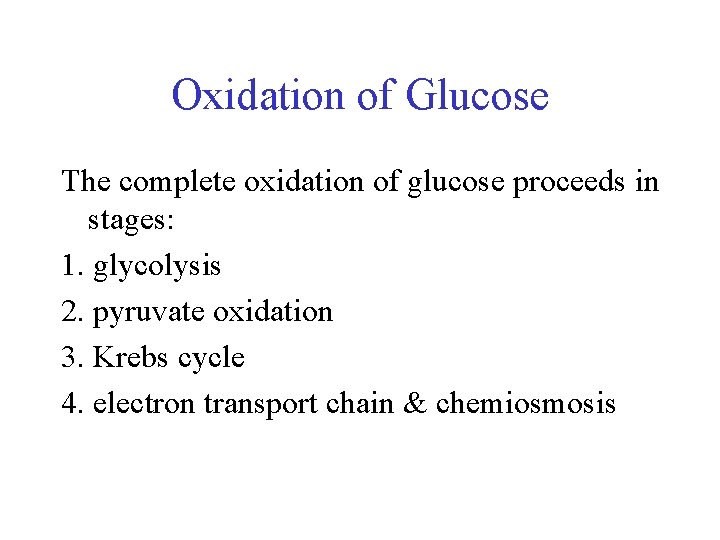 Oxidation of Glucose

The complete oxidation of glucose proceeds in stages:

1. glycolysis
2. pyruvate oxidation
3. Krebs cycle
4. electron transport chain & chemiosmosis